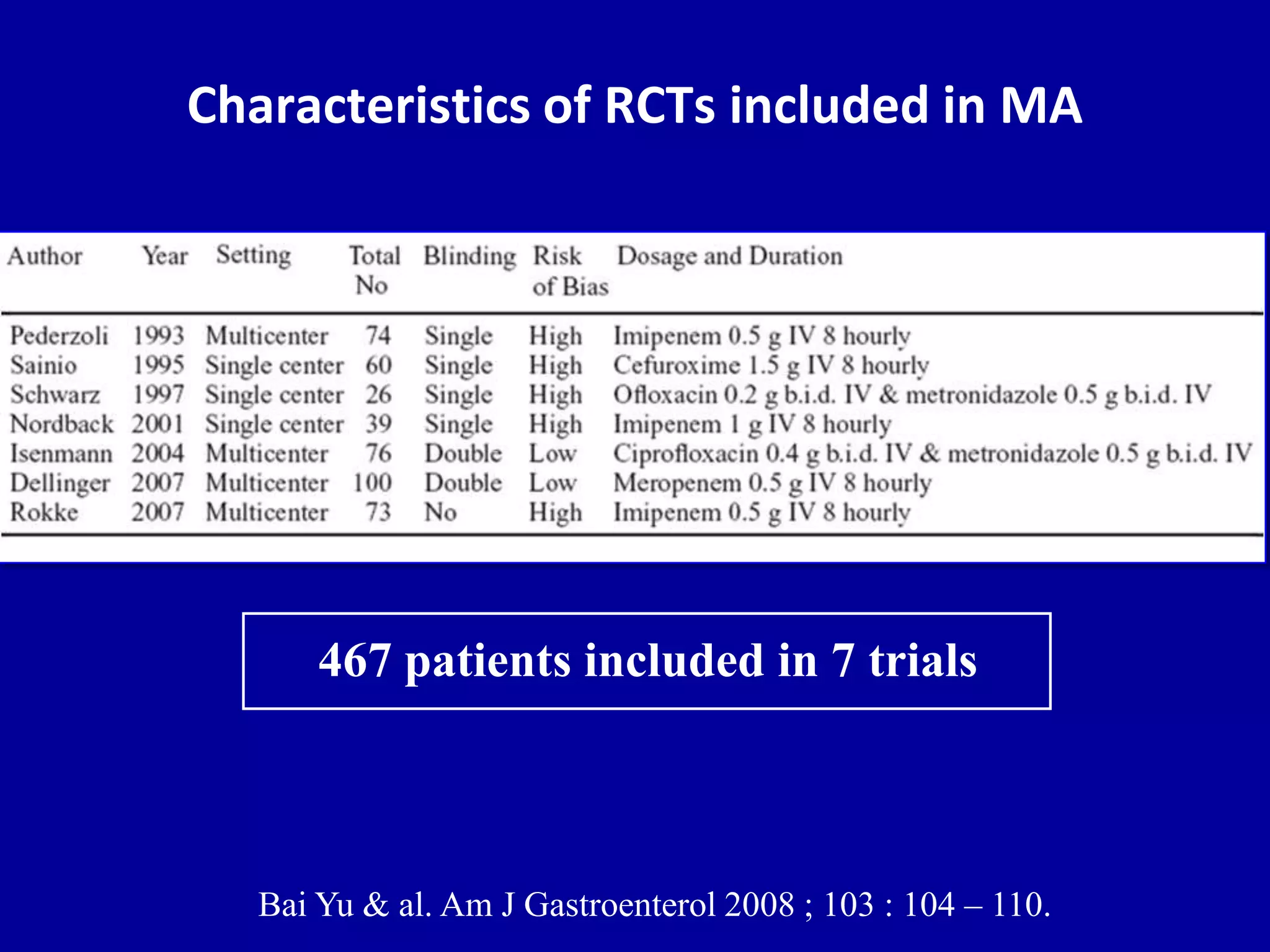 Characteristics of RCTs included in MA

| Author | Year | Setting | Total No | Blinding | Risk of Bias | Dosage and Duration |
|---|---|---|---|---|---|---|
| Pederzoli | 1993 | Multicenter | 74 | Single | High | Imipenem 0.5 g IV 8 hourly |
| Sainio | 1995 | Single center | 60 | Single | High | Cefuroxime 1.5 g IV 8 hourly |
| Schwarz | 1997 | Single center | 26 | Single | High | Ofloxacin 0.2 g b.i.d. IV & metronidazole 0.5 g b.i.d. IV |
| Nordback | 2001 | Single center | 39 | Single | High | Imipenem 1 g IV 8 hourly |
| Isenmann | 2004 | Multicenter | 76 | Double | Low | Ciprofloxacin 0.4 g b.i.d. IV & metronidazole 0.5 g b.i.d. IV |
| Dellinger | 2007 | Multicenter | 100 | Double | Low | Meropenem 0.5 g IV 8 hourly |
| Rokke | 2007 | Multicenter | 73 | No | High | Imipenem 0.5 g IV 8 hourly |

467 patients included in 7 trials

Bai Yu & al. Am J Gastroenterol 2008 ; 103 : 104 – 110.